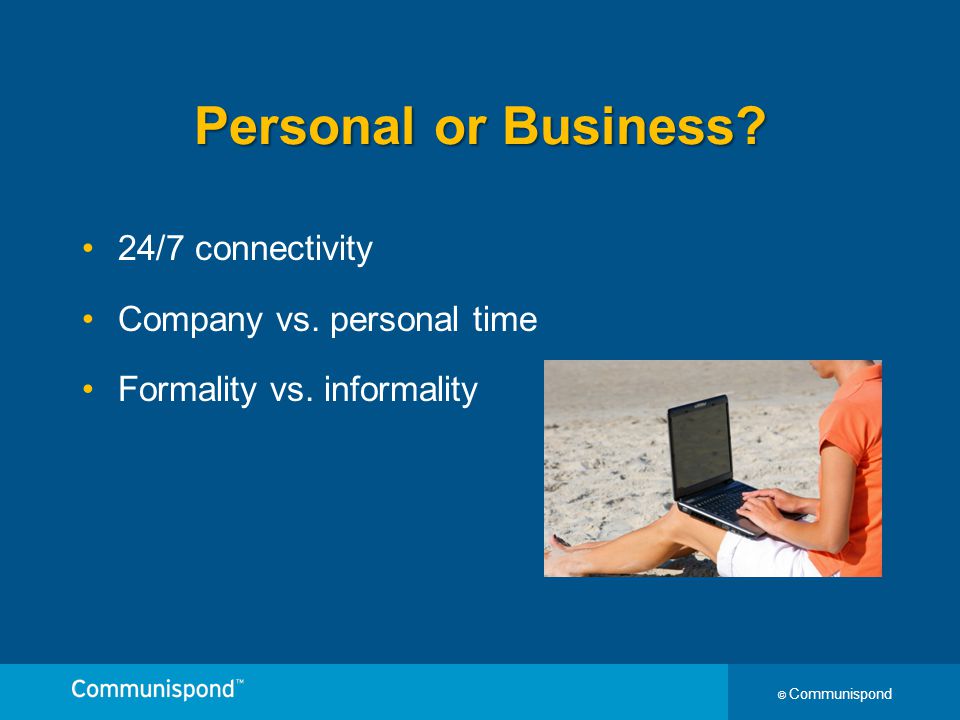 Personal or Business?

• 24/7 connectivity

• Company vs. personal time

• Formality vs. informality

Communispond™

© Communispond